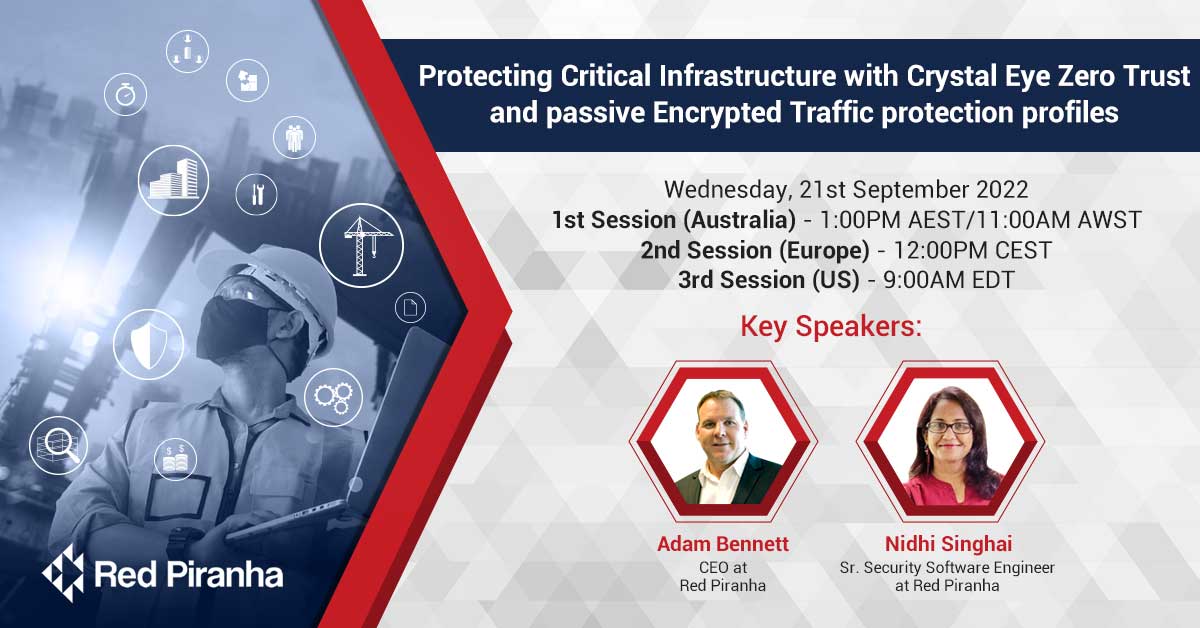 Protecting Critical Infrastructure with Crystal Eye Zero Trust and passive Encrypted Traffic protection profiles

Wednesday, 21st September 2022
1st Session (Australia) - 1:00PM AEST/11:00AM AWST
2nd Session (Europe) - 12:00PM CEST
3rd Session (US) - 9:00AM EDT

Key Speakers:

Adam Bennett
CEO at
Red Piranha

Nidhi Singhai
Sr. Security Software Engineer
at Red Piranha

Red Piranha